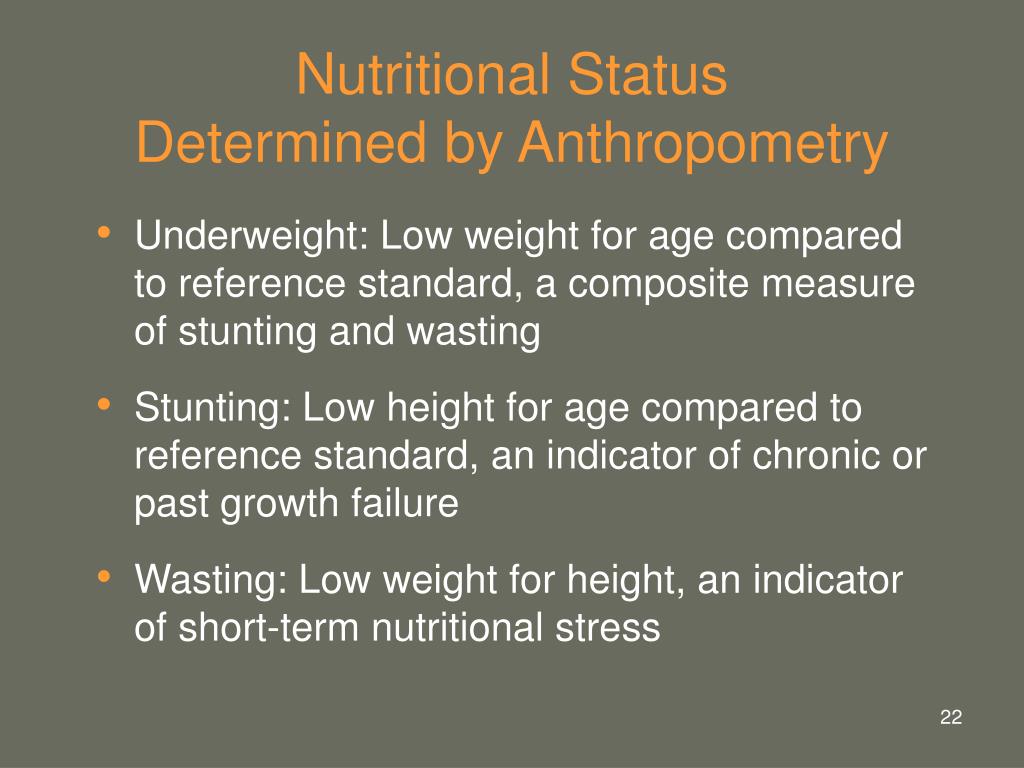 Nutritional Status
Determined by Anthropometry

• Underweight: Low weight for age compared to reference standard, a composite measure of stunting and wasting

• Stunting: Low height for age compared to reference standard, an indicator of chronic or past growth failure

• Wasting: Low weight for height, an indicator of short-term nutritional stress

22